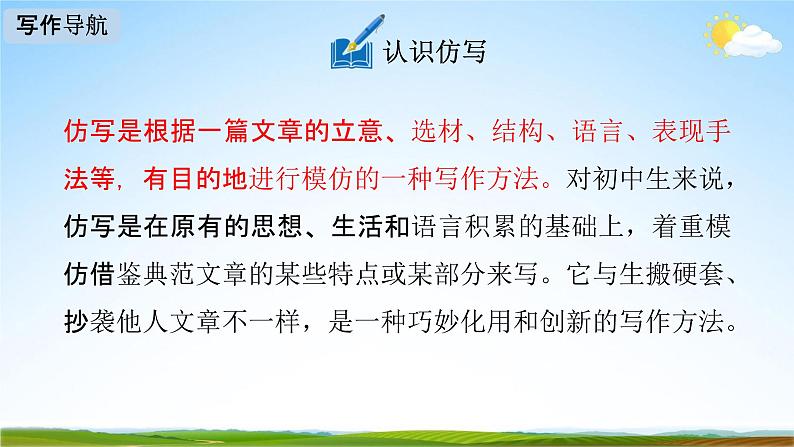 写作导航

认识仿写

仿写是根据一篇文章的立意、选材、结构、语言、表现手法等，有目的地进行模仿的一种写作方法。对初中生来说，仿写是在原有的思想、生活和语言积累的基础上，着重模仿借鉴典范文章的某些特点或某部分来写。它与生搬硬套、抄袭他人文章不一样，是一种巧妙化用和创新的写作方法。